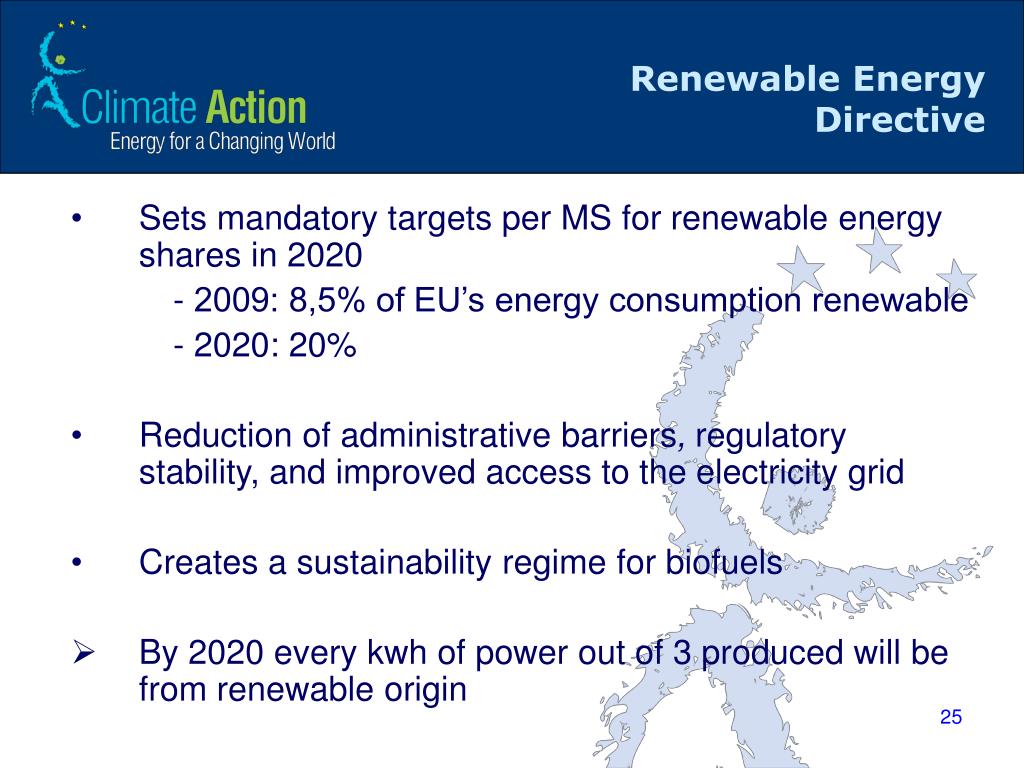 Climate Action
Energy for a Changing World

Renewable Energy Directive

• Sets mandatory targets per MS for renewable energy shares in 2020
- 2009: 8,5% of EU's energy consumption renewable
- 2020: 20%

• Reduction of administrative barriers, regulatory stability, and improved access to the electricity grid

• Creates a sustainability regime for biofuels

➢ By 2020 every kwh of power out of 3 produced will be from renewable origin

25